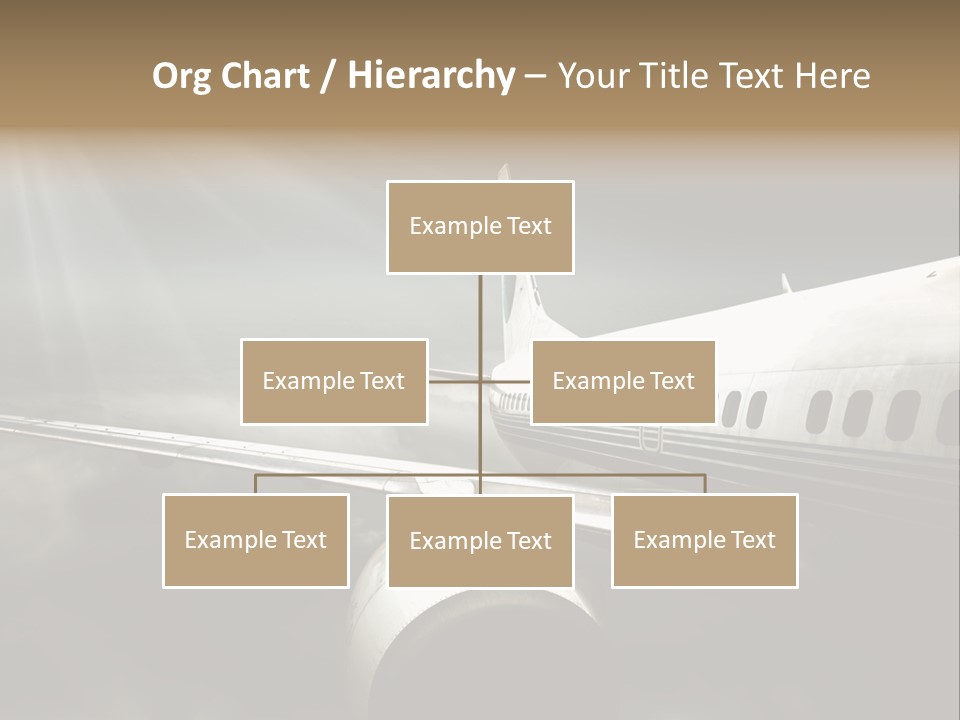 Org Chart / Hierarchy – Your Title Text Here

Example Text

Example Text

Example Text

Example Text

Example Text

Example Text